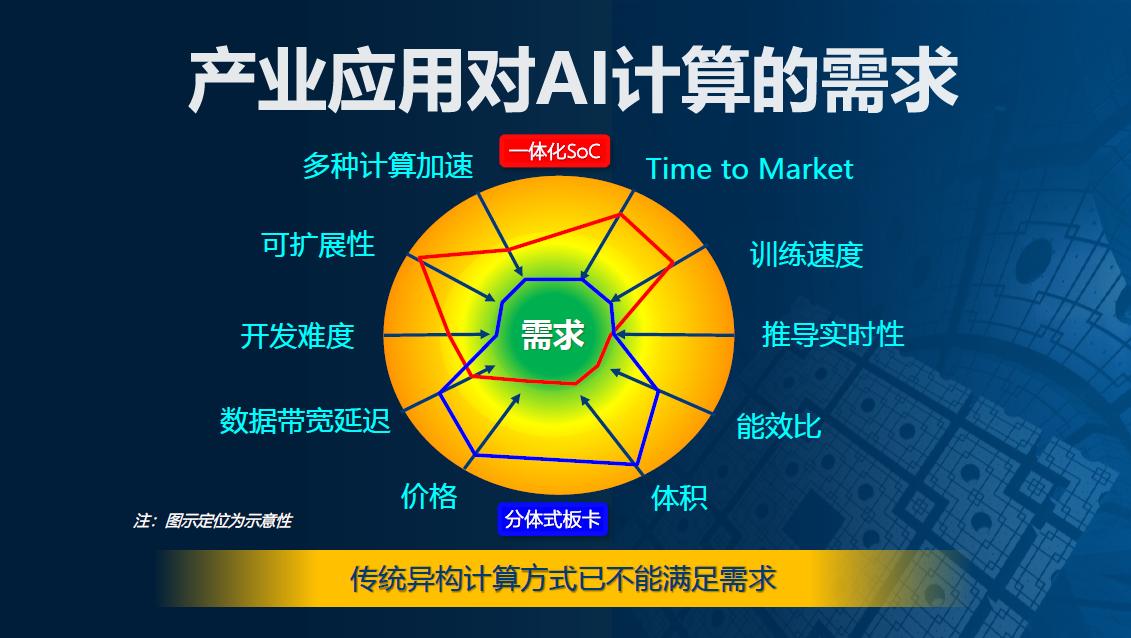 产业应用对AI计算的需求

一体化SoC

多种计算加速

Time to Market

可扩展性

训练速度

开发难度

需求

推导实时性

数据带宽延迟

能效比

价格

体积

分体式板卡

注：图示定位为示意性

传统异构计算方式已不能满足需求